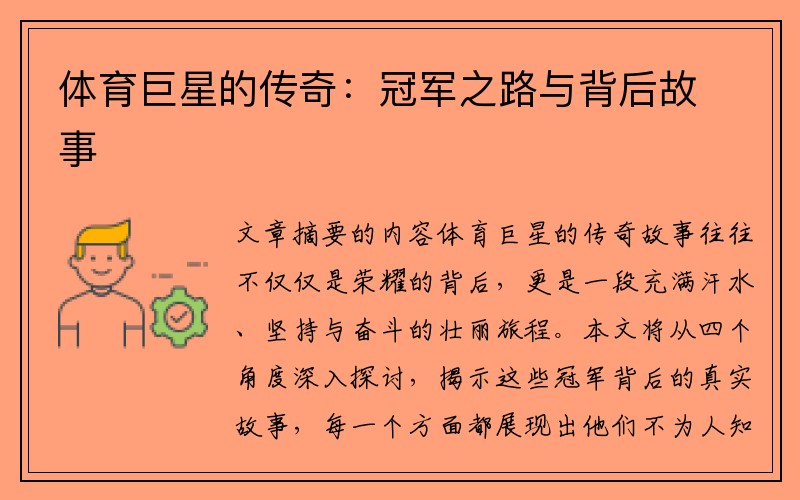 体育巨星的传奇：冠军之路与背后故事

文章摘要的内容体育巨星的传奇故事往往不仅仅是荣耀的背后，更是一段充满汗水、坚持与奋斗的壮丽旅程。本文将从四个角度深入探讨，揭示这些冠军背后的真实故事，每一个方面都展现出他们不为人知